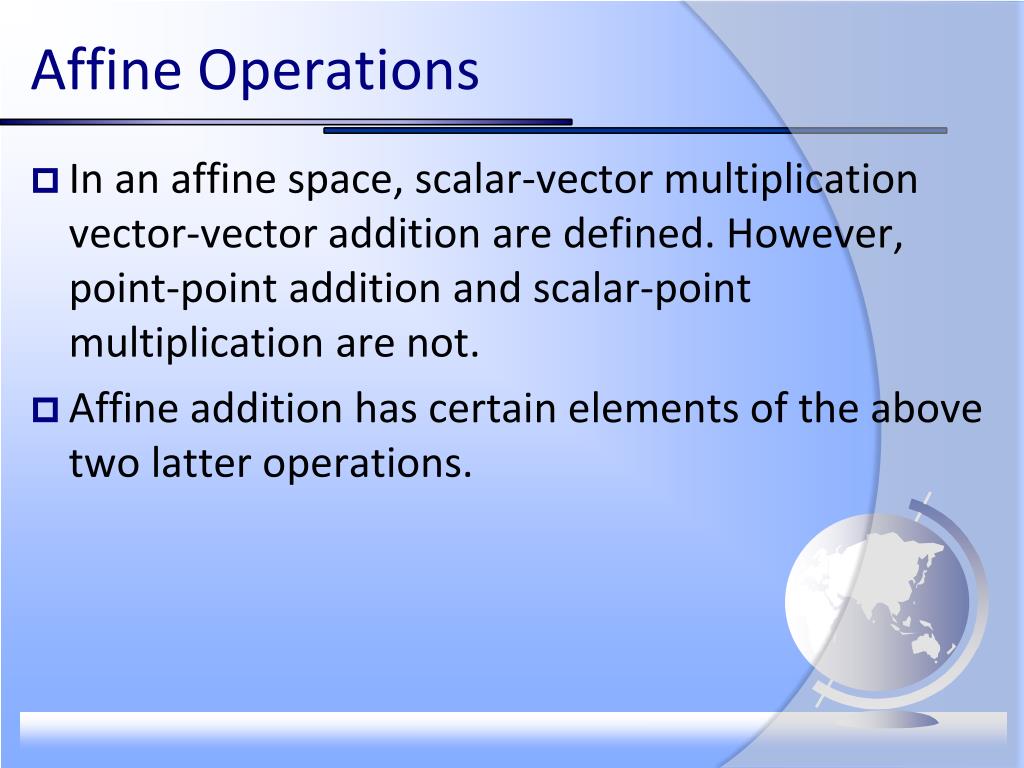 Affine Operations

In an affine space, scalar-vector multiplication vector-vector addition are defined. However, point-point addition and scalar-point multiplication are not.

Affine addition has certain elements of the above two latter operations.